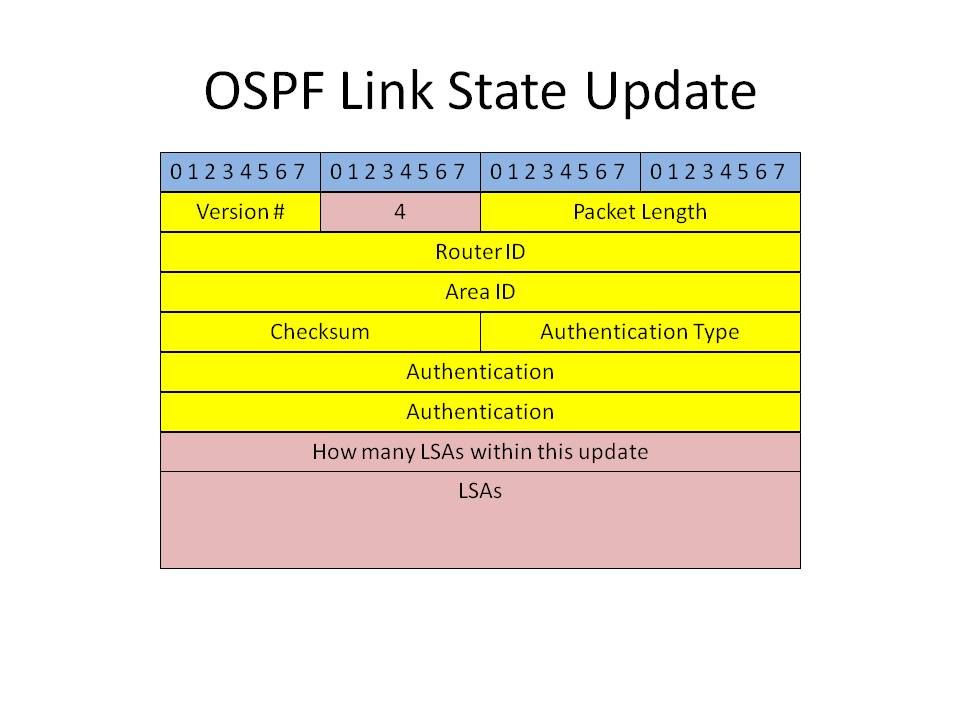 OSPF Link State Update

| 0 1 2 3 4 5 6 7 | 0 1 2 3 4 5 6 7 | 0 1 2 3 4 5 6 7 | 0 1 2 3 4 5 6 7 |
|---|---|---|---|
| Version # | 4 | Packet Length | |
| Router ID | | | |
| Area ID | | | |
| Checksum | | Authentication Type | |
| Authentication | | | |
| Authentication | | | |
| How many LSAs within this update | | | |
| LSAs | | | |